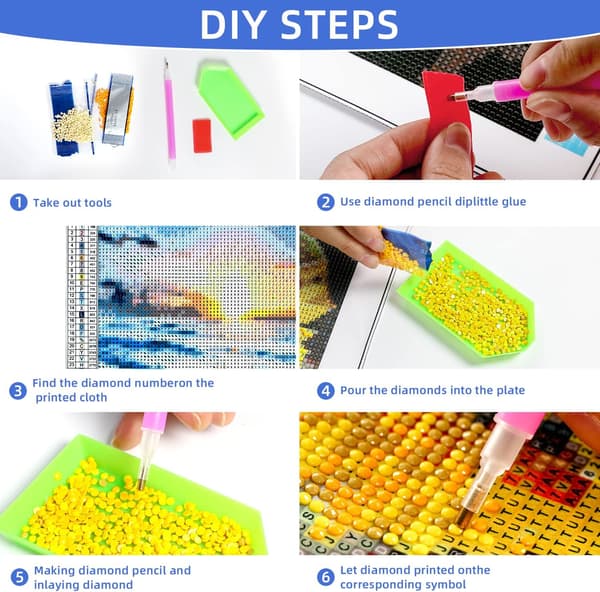 DIY STEPS

1 Take out tools

2 Use diamond pencil diplittle glue

3 Find the diamond numberon the printed cloth

4 Pour the diamonds into the plate

5 Making diamond pencil and inlaying diamond

6 Let diamond printed onthe corresponding symbol